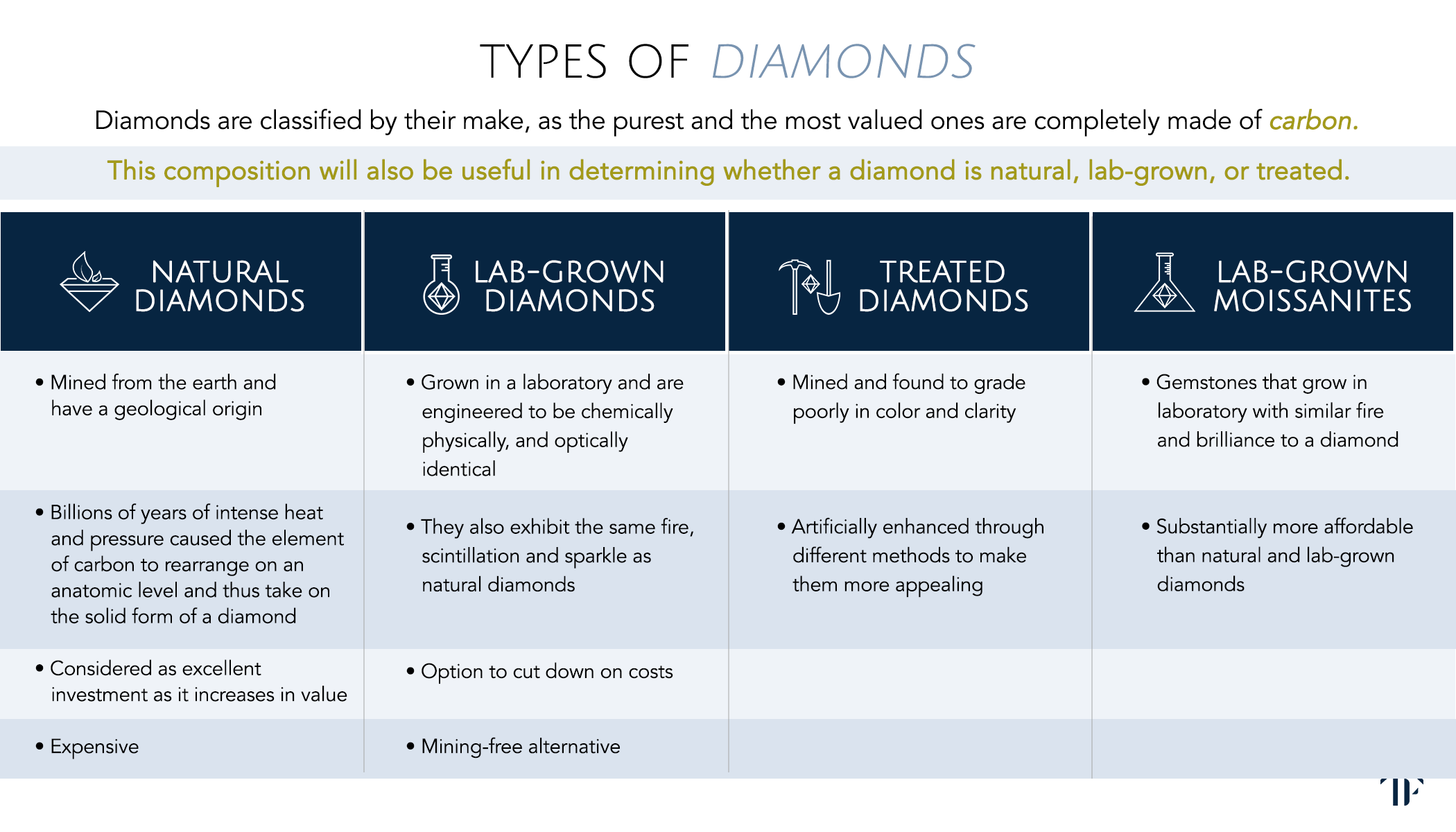 TYPES OF DIAMONDS

Diamonds are classified by their make, as the purest and the most valued ones are completely made of carbon.

This composition will also be useful in determining whether a diamond is natural, lab-grown, or treated.

| NATURAL DIAMONDS | LAB-GROWN DIAMONDS | TREATED DIAMONDS | LAB-GROWN MOISSANITES |
|---|---|---|---|
| • Mined from the earth and have a geological origin | • Grown in a laboratory and are engineered to be chemically physically, and optically identical | • Mined and found to grade poorly in color and clarity | • Gemstones that grow in laboratory with similar fire and brilliance to a diamond |
| • Billions of years of intense heat and pressure caused the element of carbon to rearrange on an anatomic level and thus take on the solid form of a diamond | • They also exhibit the same fire, scintillation and sparkle as natural diamonds | • Artificially enhanced through different methods to make them more appealing | • Substantially more affordable than natural and lab-grown diamonds |
| • Considered as excellent investment as it increases in value | • Option to cut down on costs | | |
| • Expensive | • Mining-free alternative | | |

TF